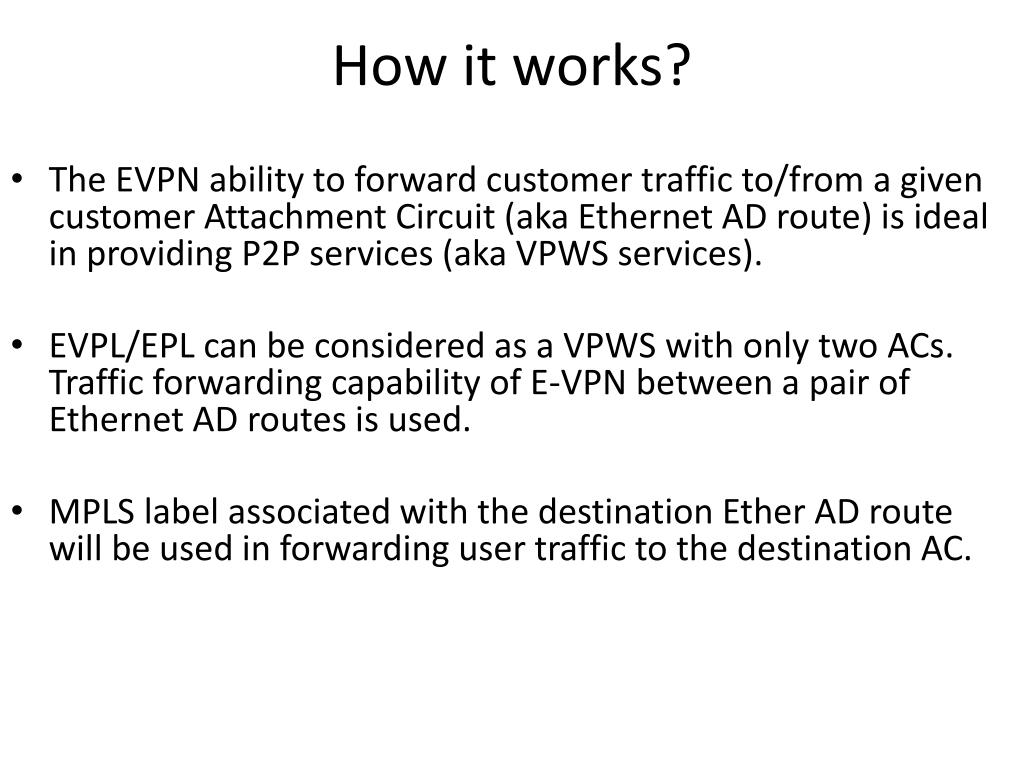 How it works?

• The EVPN ability to forward customer traffic to/from a given customer Attachment Circuit (aka Ethernet AD route) is ideal in providing P2P services (aka VPWS services).

• EVPL/EPL can be considered as a VPWS with only two ACs. Traffic forwarding capability of E-VPN between a pair of Ethernet AD routes is used.

• MPLS label associated with the destination Ether AD route will be used in forwarding user traffic to the destination AC.